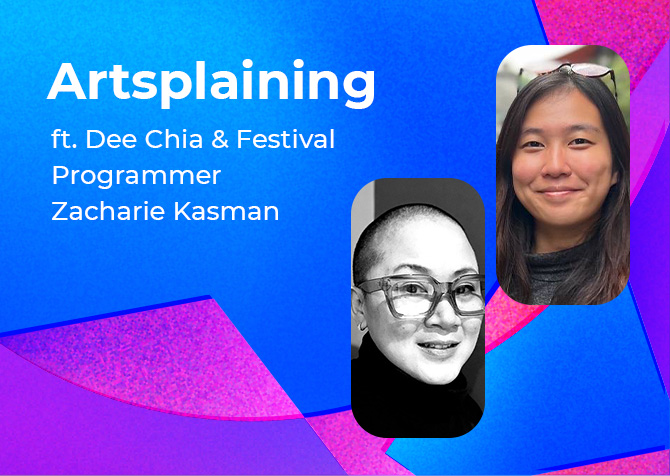 Artsplaining

ft. Dee Chia & Festival Programmer Zacharie Kasman